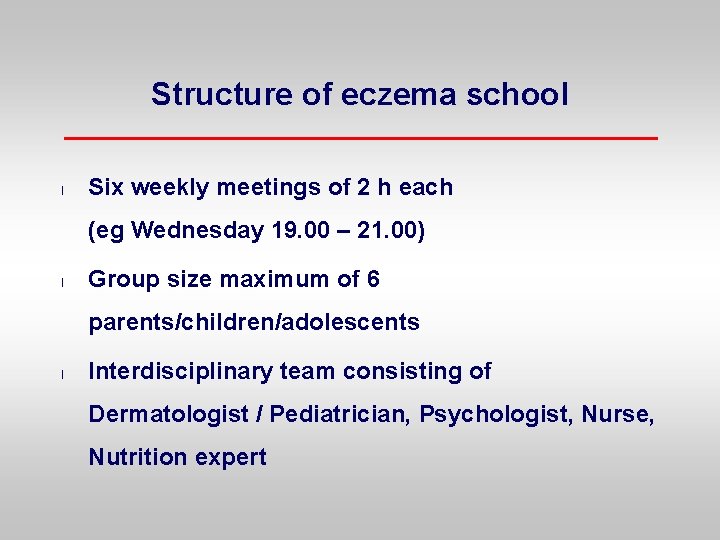 Structure of eczema school

l Six weekly meetings of 2 h each (eg Wednesday 19.00 – 21.00)

l Group size maximum of 6 parents/children/adolescents

l Interdisciplinary team consisting of Dermatologist / Pediatrician, Psychologist, Nurse, Nutrition expert